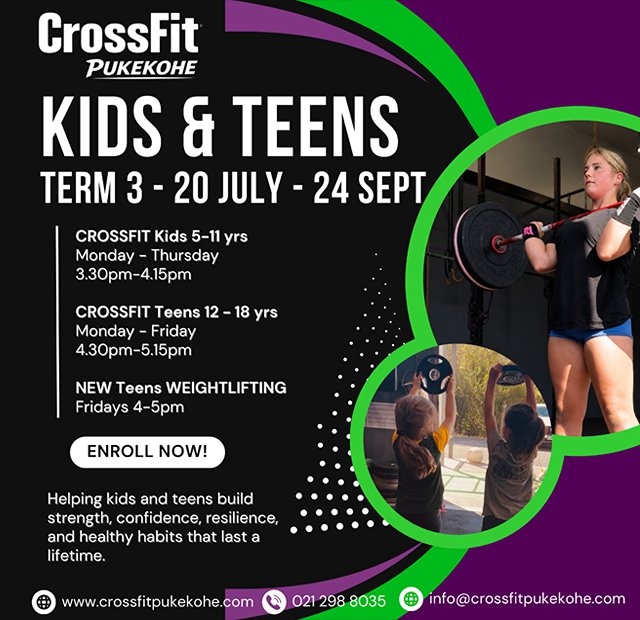 CrossFit
PUKEKOHE

KIDS & TEENS
TERM 3 - 20 JULY - 24 SEPT

CROSSFIT Kids 5-11 yrs
Monday - Thursday
3.30pm-4.15pm

CROSSFIT Teens 12 - 18 yrs
Monday - Friday
4.30pm-5.15pm

NEW Teens WEIGHTLIFTING
Fridays 4-5pm

ENROLL NOW!

Helping kids and teens build strength, confidence, resilience, and healthy habits that last a lifetime.

www.crossfitpukekohe.com 021 298 8035 info@crossfitpukekohe.com